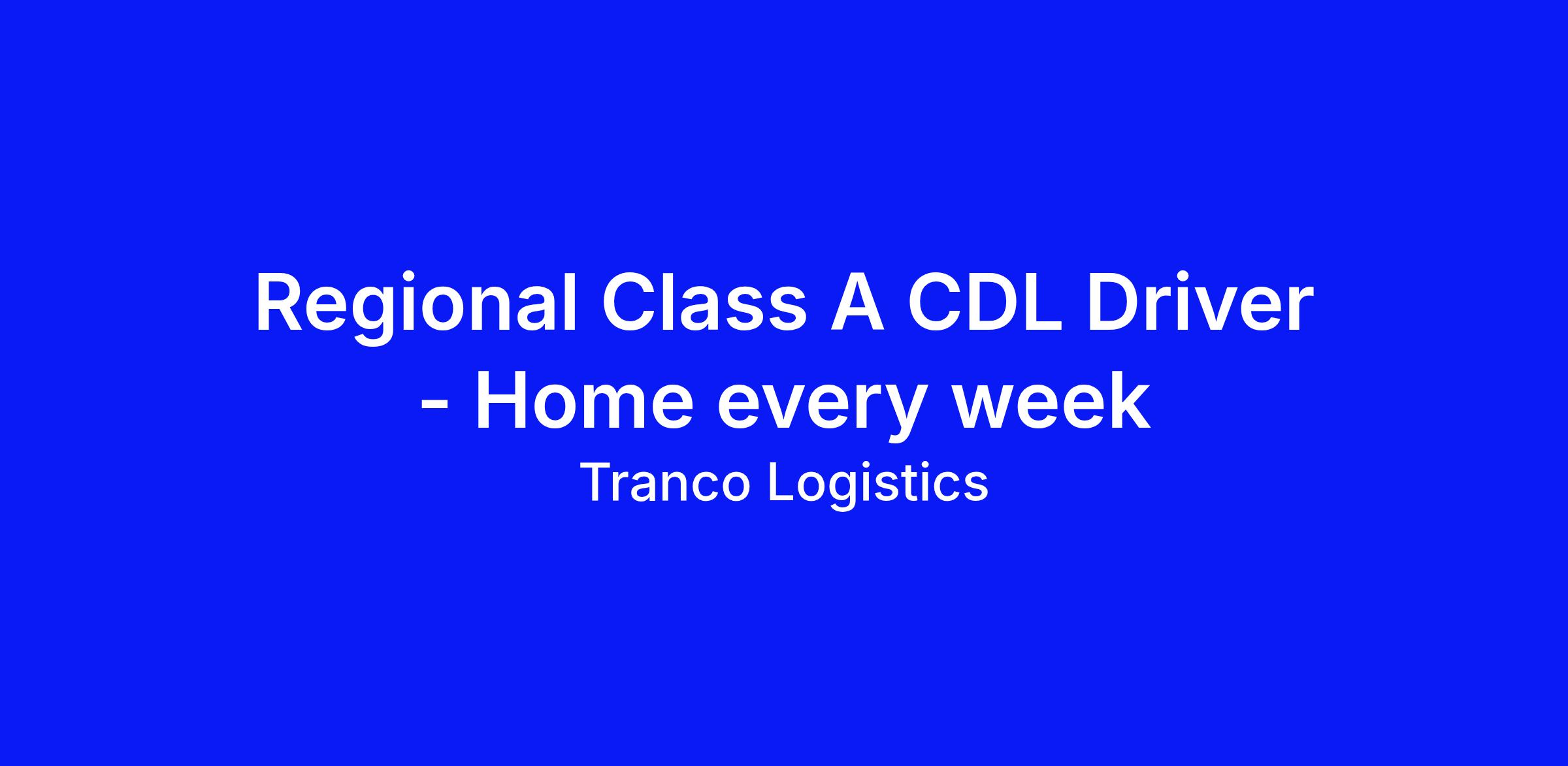 Regional Class A CDL Driver - Home every week

Tranco Logistics